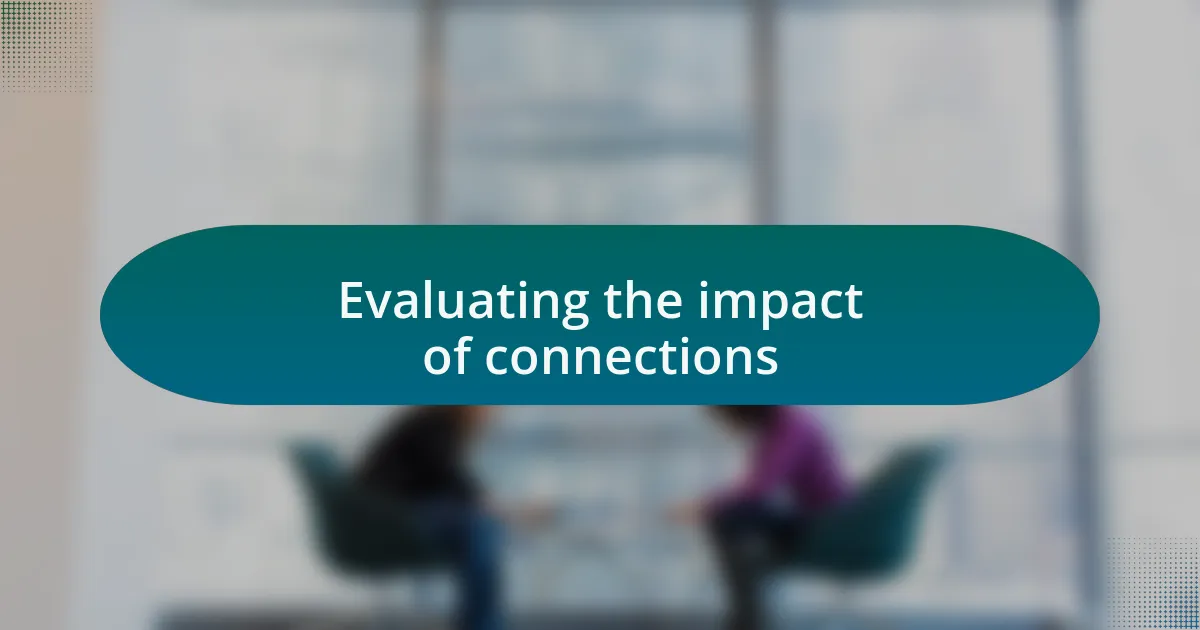 Evaluating the impact of connections